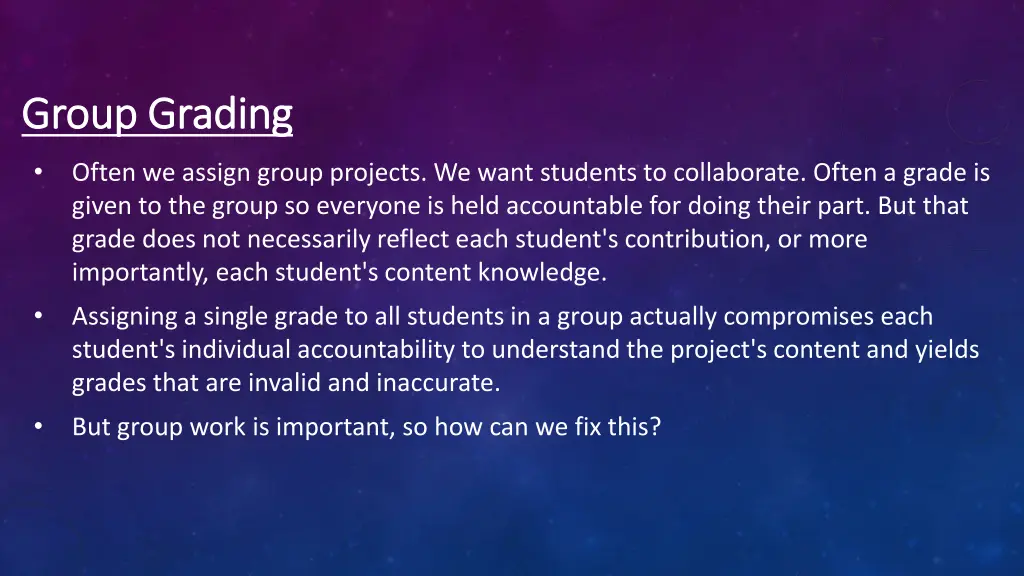 Group Grading

• Often we assign group projects. We want students to collaborate. Often a grade is given to the group so everyone is held accountable for doing their part. But that grade does not necessarily reflect each student's contribution, or more importantly, each student's content knowledge.

• Assigning a single grade to all students in a group actually compromises each student's individual accountability to understand the project's content and yields grades that are invalid and inaccurate.

• But group work is important, so how can we fix this?